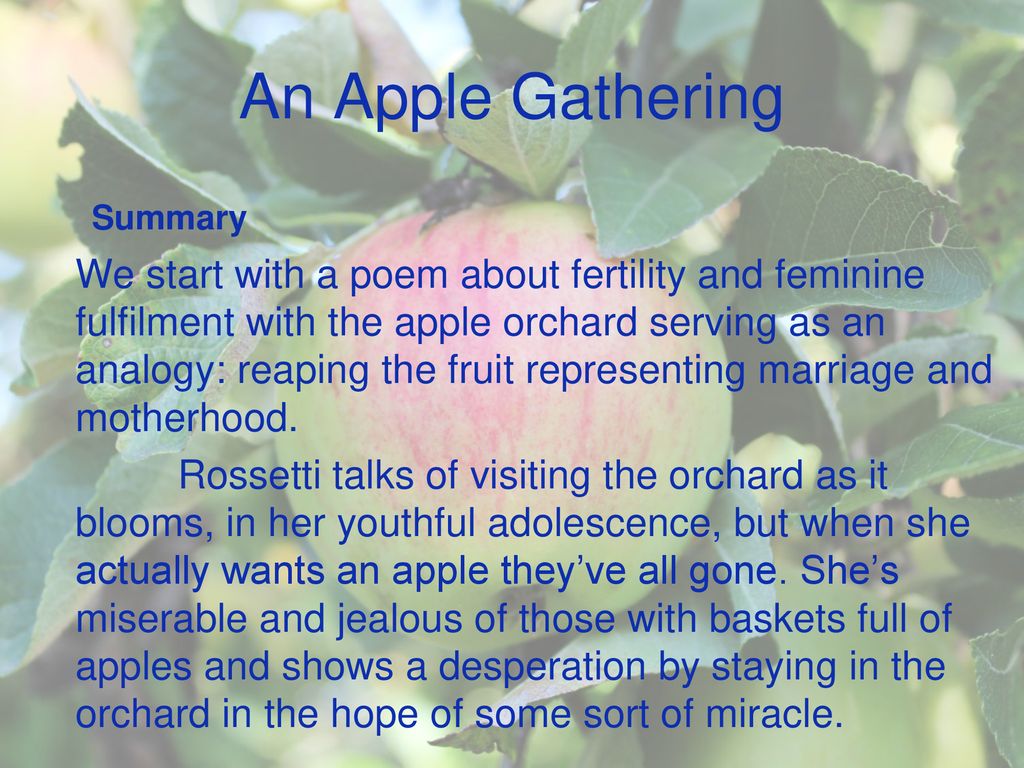 An Apple Gathering

Summary

We start with a poem about fertility and feminine fulfilment with the apple orchard serving as an analogy: reaping the fruit representing marriage and motherhood.

Rossetti talks of visiting the orchard as it blooms, in her youthful adolescence, but when she actually wants an apple they've all gone. She's miserable and jealous of those with baskets full of apples and shows a desperation by staying in the orchard in the hope of some sort of miracle.